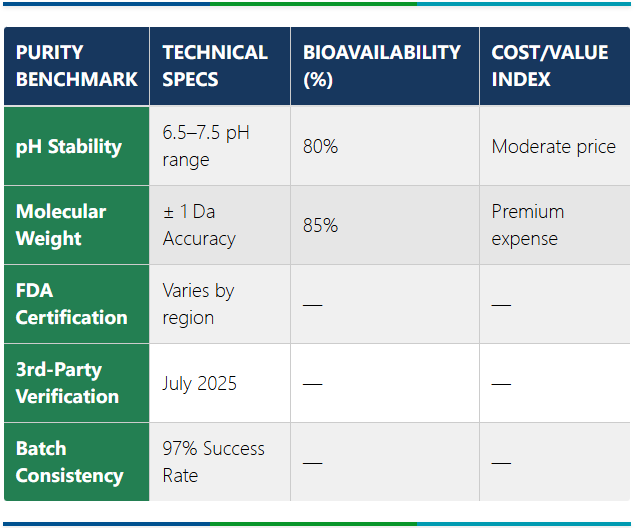 | PURITY BENCHMARK | TECHNICAL SPECS | BIOAVAILABILITY (%) | COST/VALUE INDEX |
|---|---|---|---|
| pH Stability | 6.5–7.5 pH range | 80% | Moderate price |
| Molecular Weight | ± 1 Da Accuracy | 85% | Premium expense |
| FDA Certification | Varies by region | — | — |
| 3rd-Party Verification | July 2025 | — | — |
| Batch Consistency | 97% Success Rate | — | — |